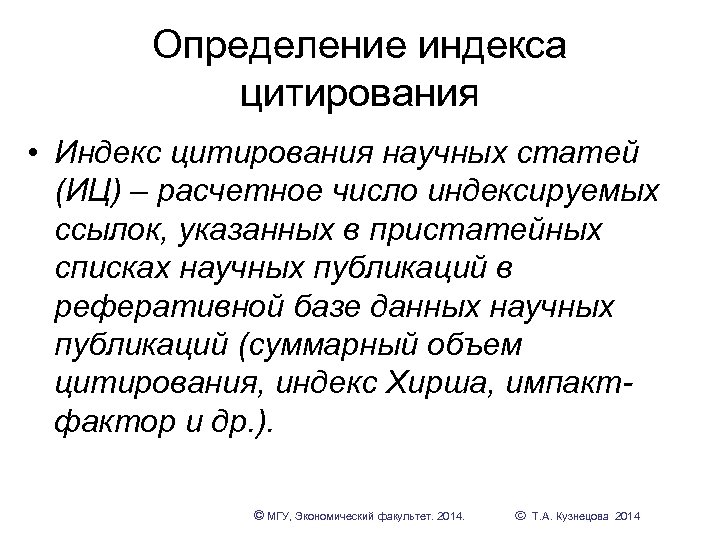 Определение индекса цитирования

• Индекс цитирования научных статей (ИЦ) – расчетное число индексируемых ссылок, указанных в пристатейных списках научных публикаций в реферативной базе данных научных публикаций (суммарный объем цитирования, индекс Хирша, импакт-фактор и др.).

© МГУ, Экономический факультет. 2014. © Т.А. Кузнецова 2014